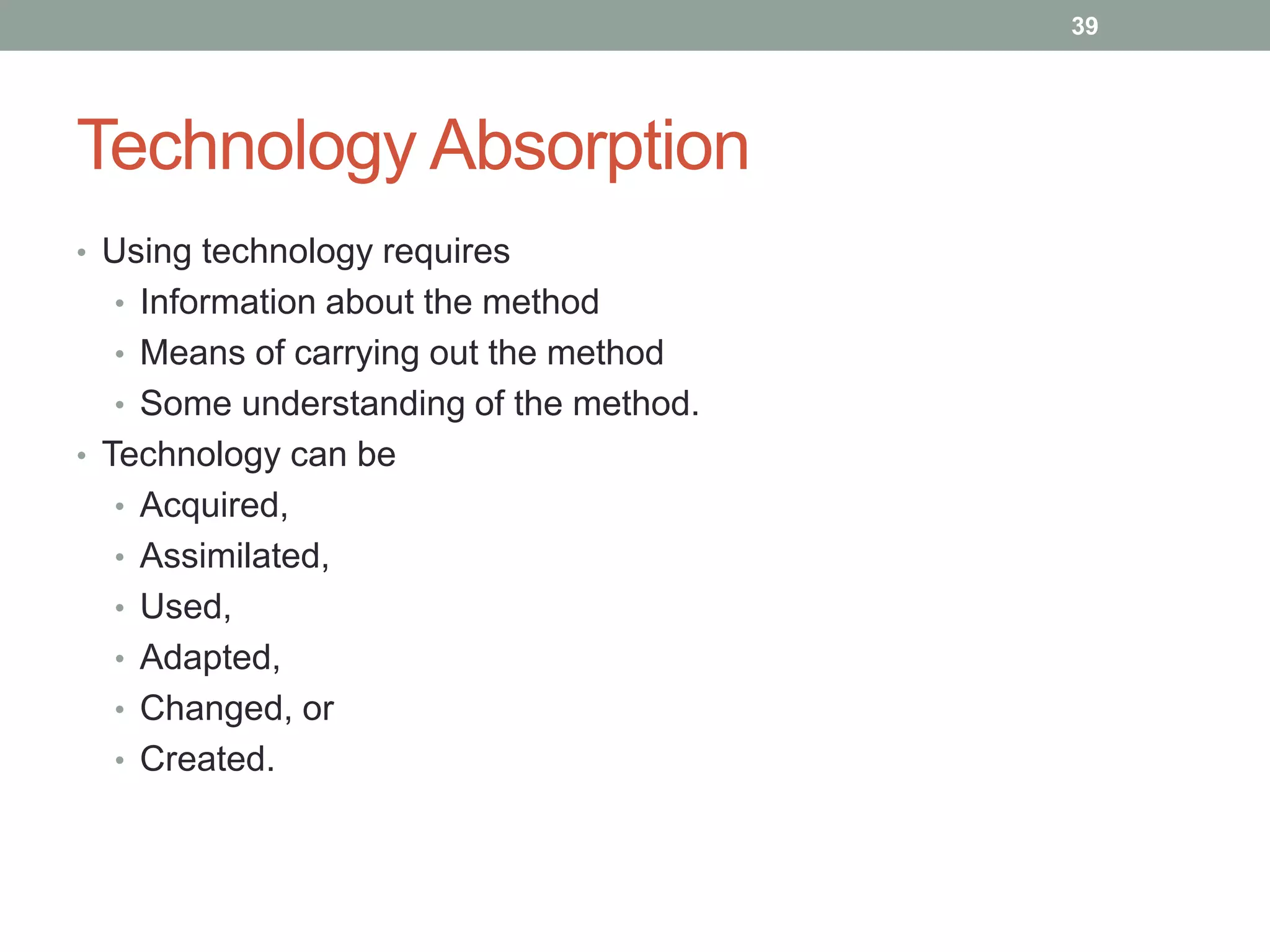 39

Technology Absorption

• Using technology requires
  • Information about the method
  • Means of carrying out the method
  • Some understanding of the method.
• Technology can be
  • Acquired,
  • Assimilated,
  • Used,
  • Adapted,
  • Changed, or
  • Created.